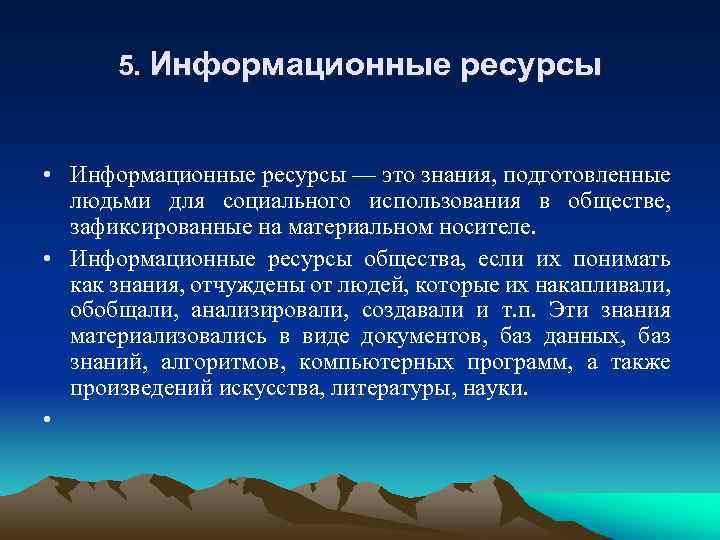 5. Информационные ресурсы

• Информационные ресурсы — это знания, подготовленные людьми для социального использования в обществе, зафиксированные на материальном носителе.

• Информационные ресурсы общества, если их понимать как знания, отчуждены от людей, которые их накапливали, обобщали, анализировали, создавали и т.п. Эти знания материализовались в виде документов, баз данных, баз знаний, алгоритмов, компьютерных программ, а также произведений искусства, литературы, науки.

•